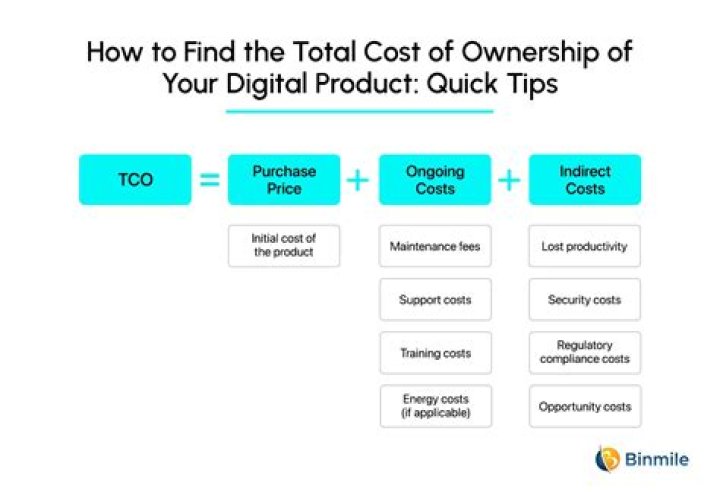 How to Find the Total Cost of Ownership of Your Digital Product: Quick Tips

TCO = Purchase Price + Ongoing Costs + Indirect Costs

Initial cost of the product

Maintenance fees

Support costs

Training costs

Energy costs (if applicable)

Lost productivity

Security costs

Regulatory compliance costs

Opportunity costs

Binmile